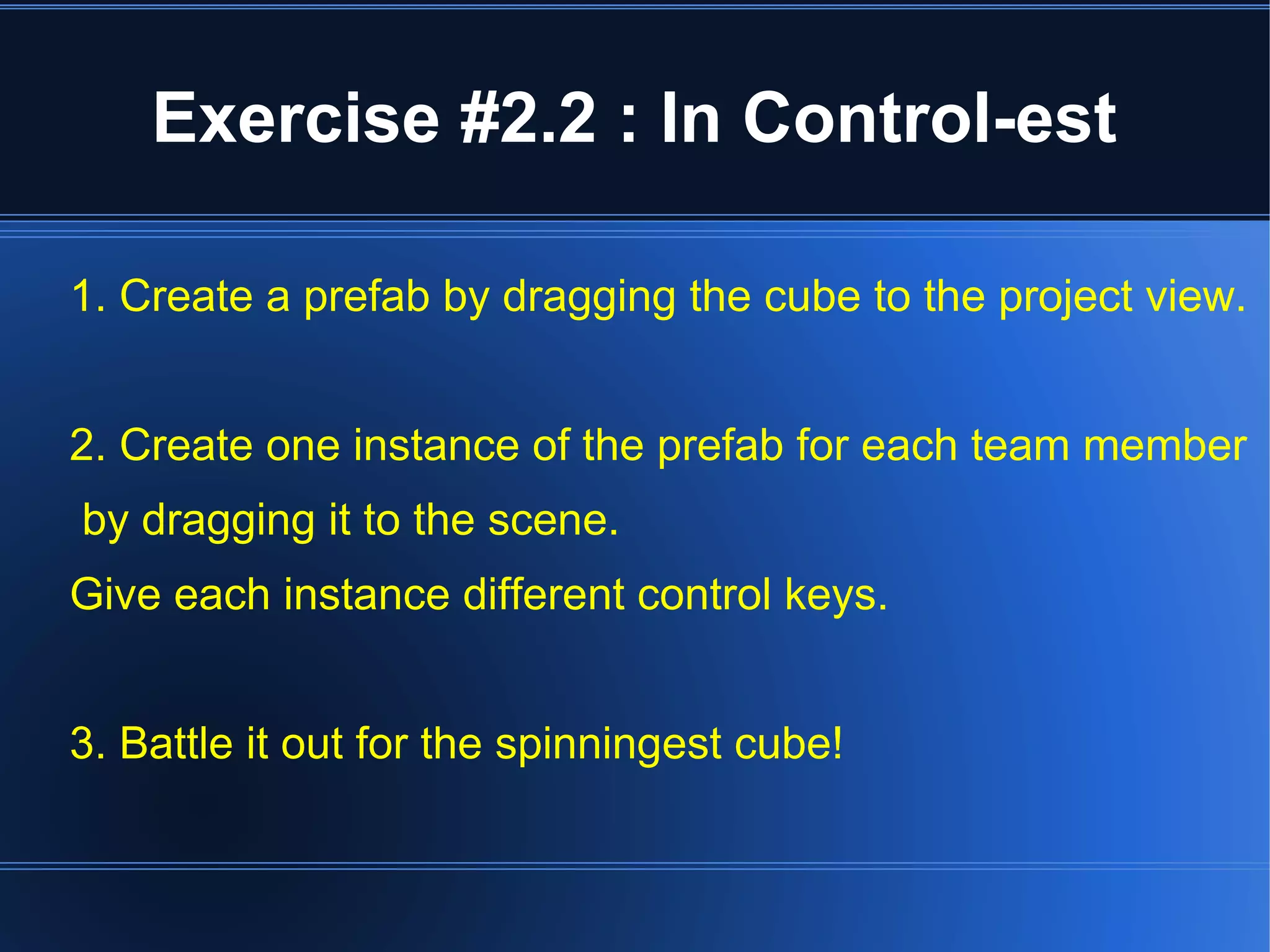 Exercise #2.2 : In Control-est

1. Create a prefab by dragging the cube to the project view.

2. Create one instance of the prefab for each team member by dragging it to the scene.
Give each instance different control keys.

3. Battle it out for the spinningest cube!